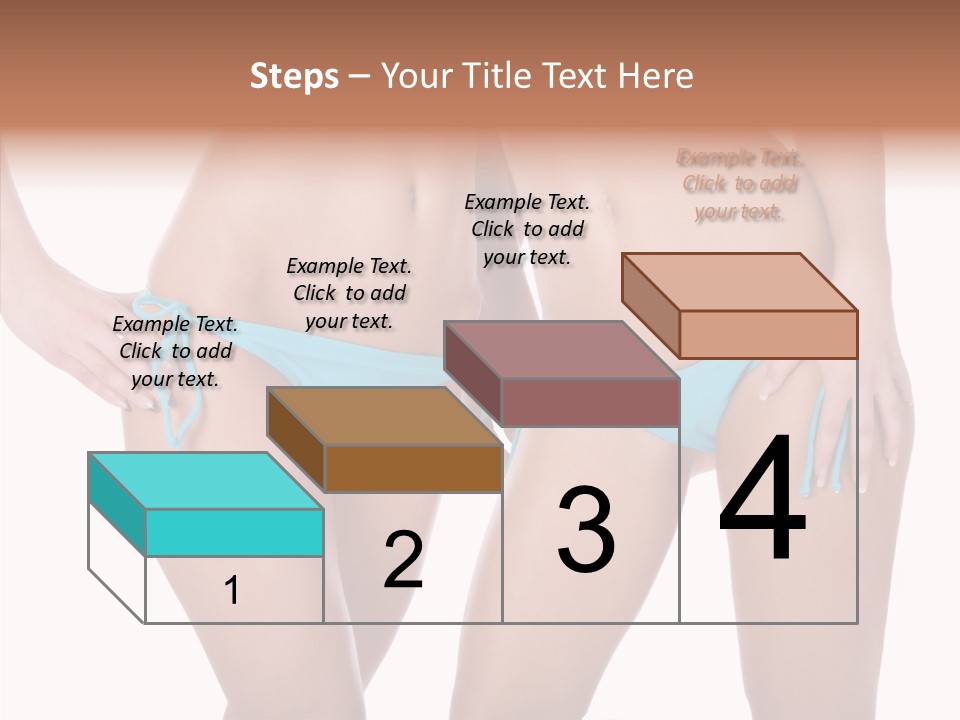 Steps – Your Title Text Here

Example Text. Click to add your text.

Example Text. Click to add your text.

Example Text. Click to add your text.

Example Text. Click to add your text.

1

2

3

4